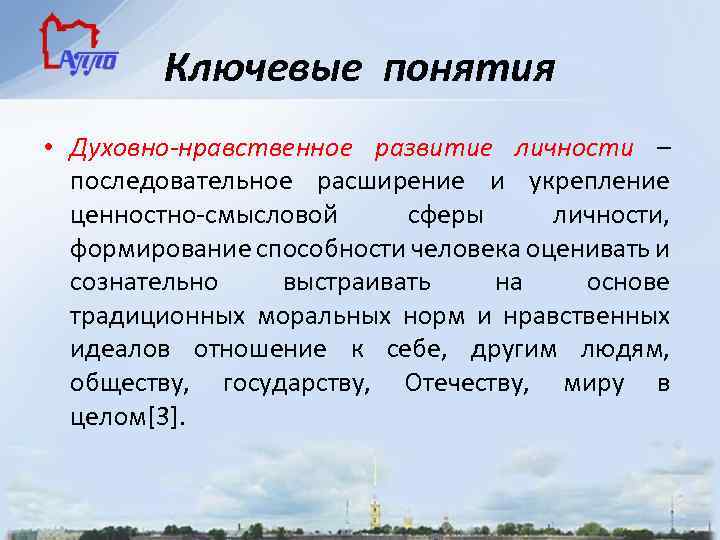 АППО

Ключевые понятия

• Духовно-нравственное развитие личности – последовательное расширение и укрепление ценностно-смысловой сферы личности, формирование способности человека оценивать и сознательно выстраивать на основе традиционных моральных норм и нравственных идеалов отношение к себе, другим людям, обществу, государству, Отечеству, миру в целом[3].